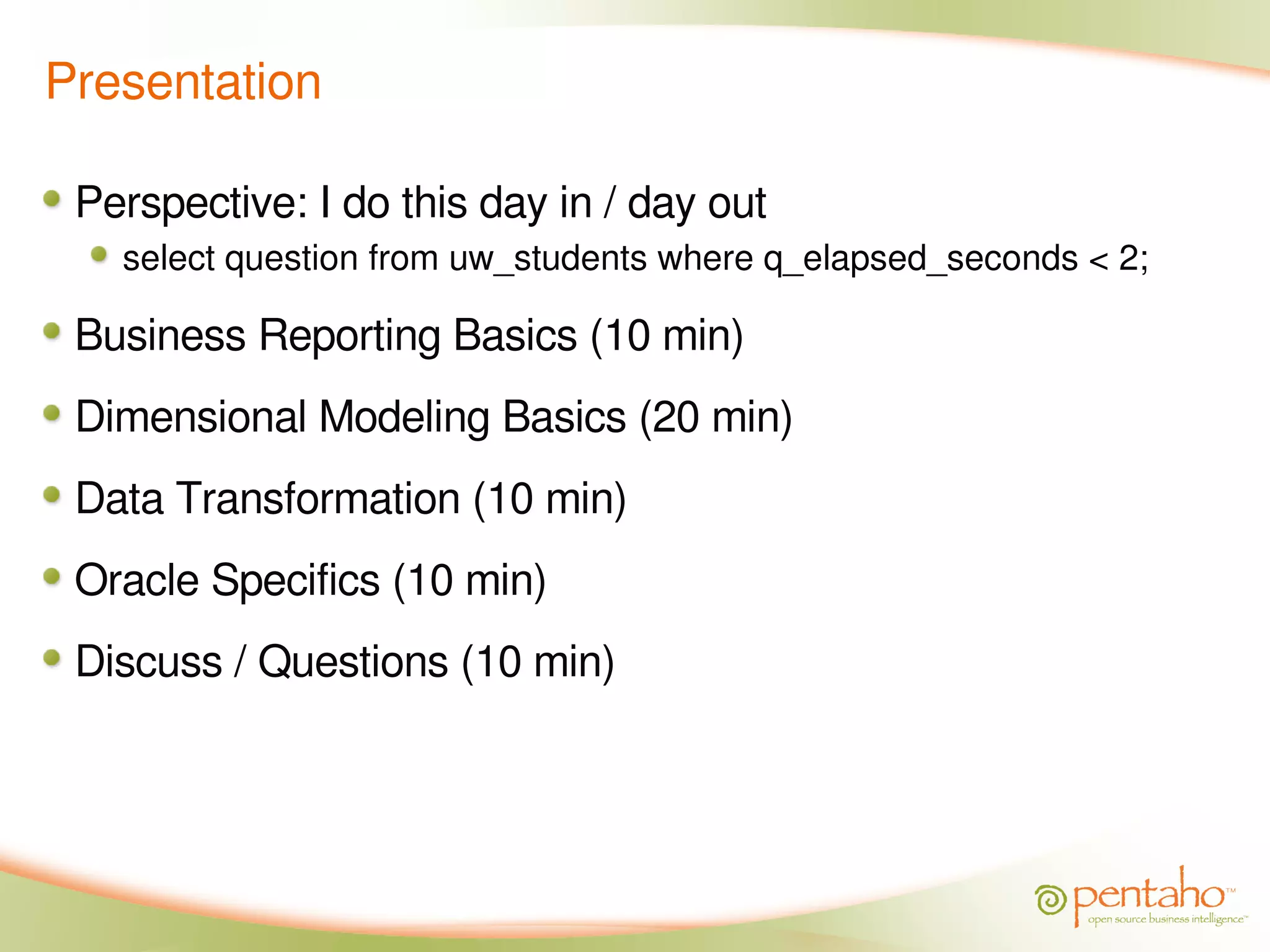 Presentation

- Perspective: I do this day in / day out
  - select question from uw_students where q_elapsed_seconds < 2;
- Business Reporting Basics (10 min)
- Dimensional Modeling Basics (20 min)
- Data Transformation (10 min)
- Oracle Specifics (10 min)
- Discuss / Questions (10 min)

pentaho™
open source business intelligence™